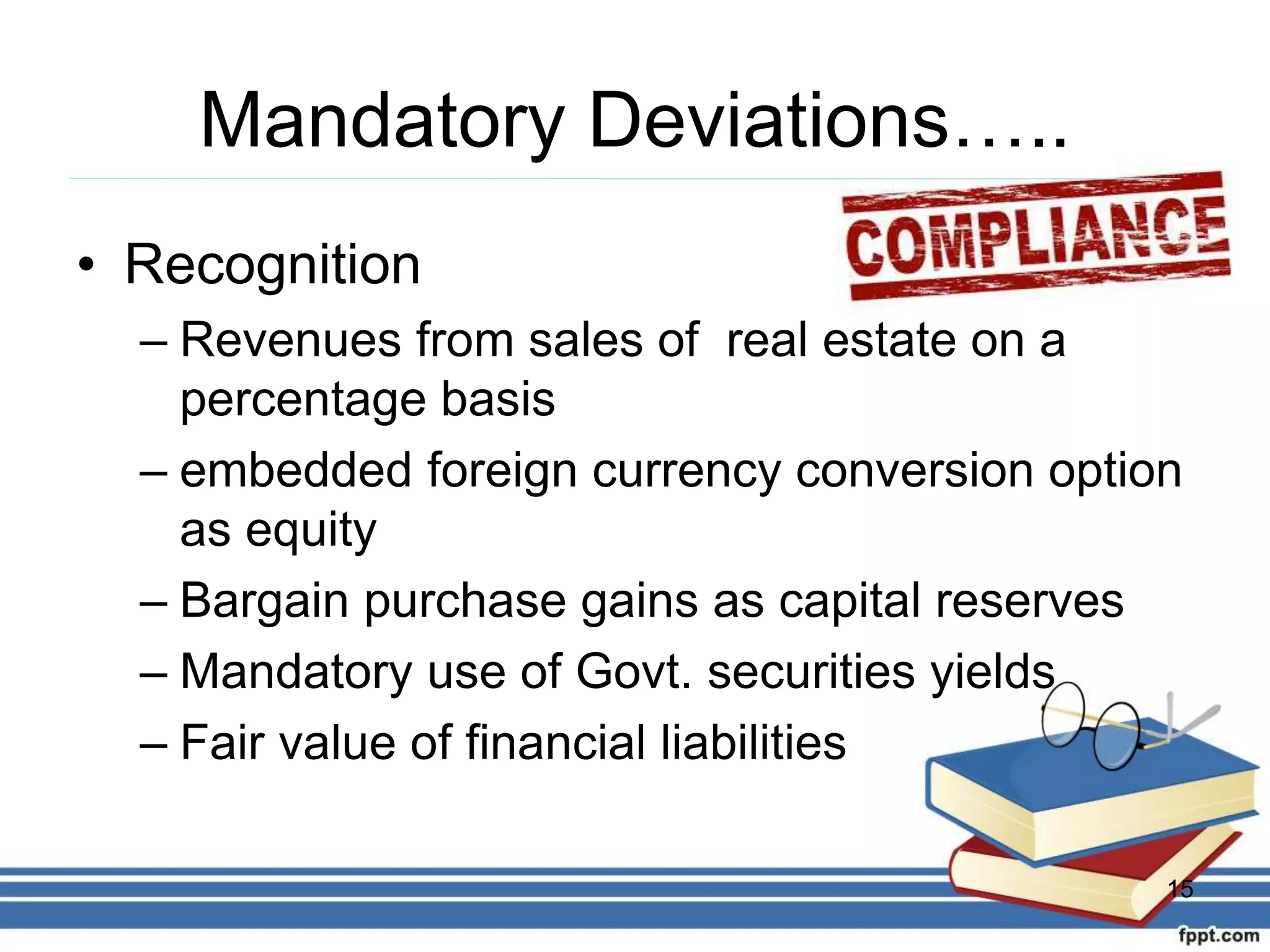 Mandatory Deviations…..

COMPLIANCE

• Recognition
– Revenues from sales of real estate on a percentage basis
– embedded foreign currency conversion option as equity
– Bargain purchase gains as capital reserves
– Mandatory use of Govt. securities yields
– Fair value of financial liabilities

15

fppt.com